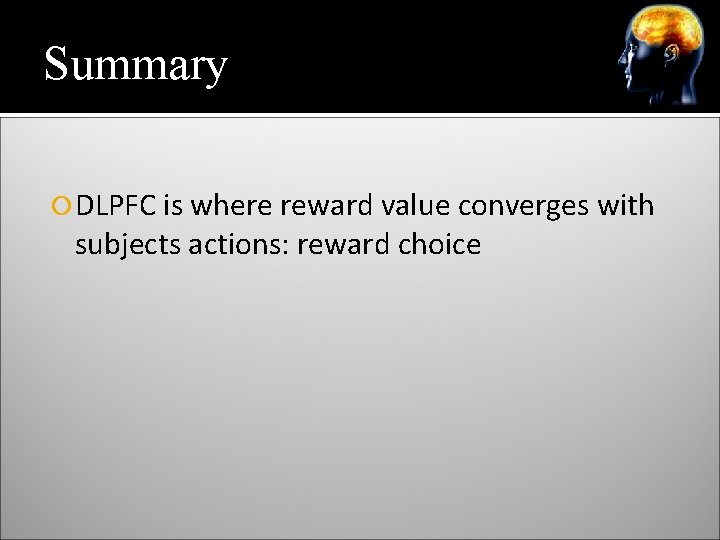 Summary

DLPFC is where reward value converges with subjects actions: reward choice